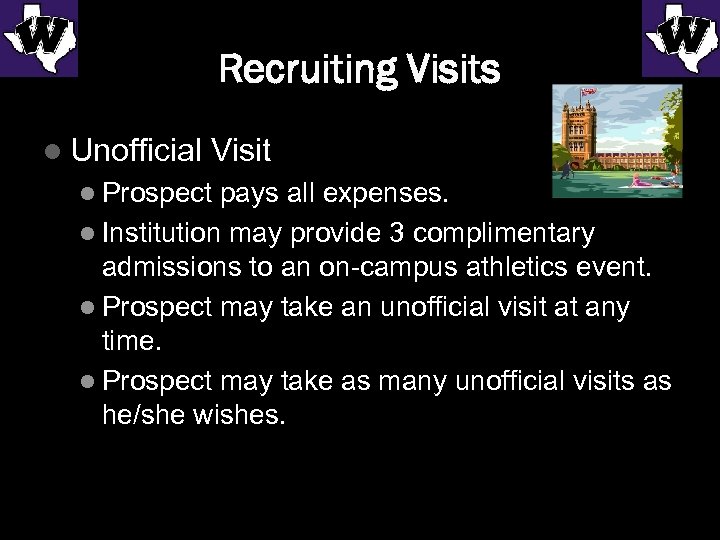 W

W

Recruiting Visits

- Unofficial Visit
  - Prospect pays all expenses.
  - Institution may provide 3 complimentary admissions to an on-campus athletics event.
  - Prospect may take an unofficial visit at any time.
  - Prospect may take as many unofficial visits as he/she wishes.